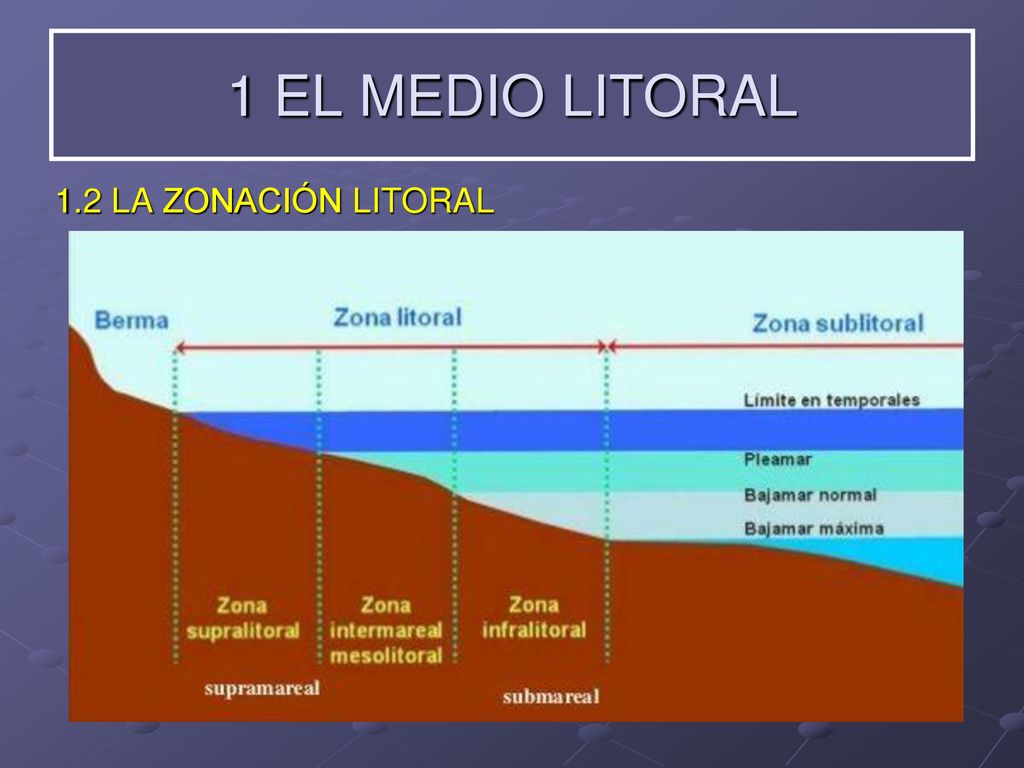 1 EL MEDIO LITORAL

1.2 LA ZONACIÓN LITORAL

Berma

Zona litoral

Zona sublitoral

Límite en temporales

Pleamar

Bajamar normal

Bajamar máxima

Zona supralitoral

Zona intermareal mesolitoral

Zona infralitoral

supramareal

submareal